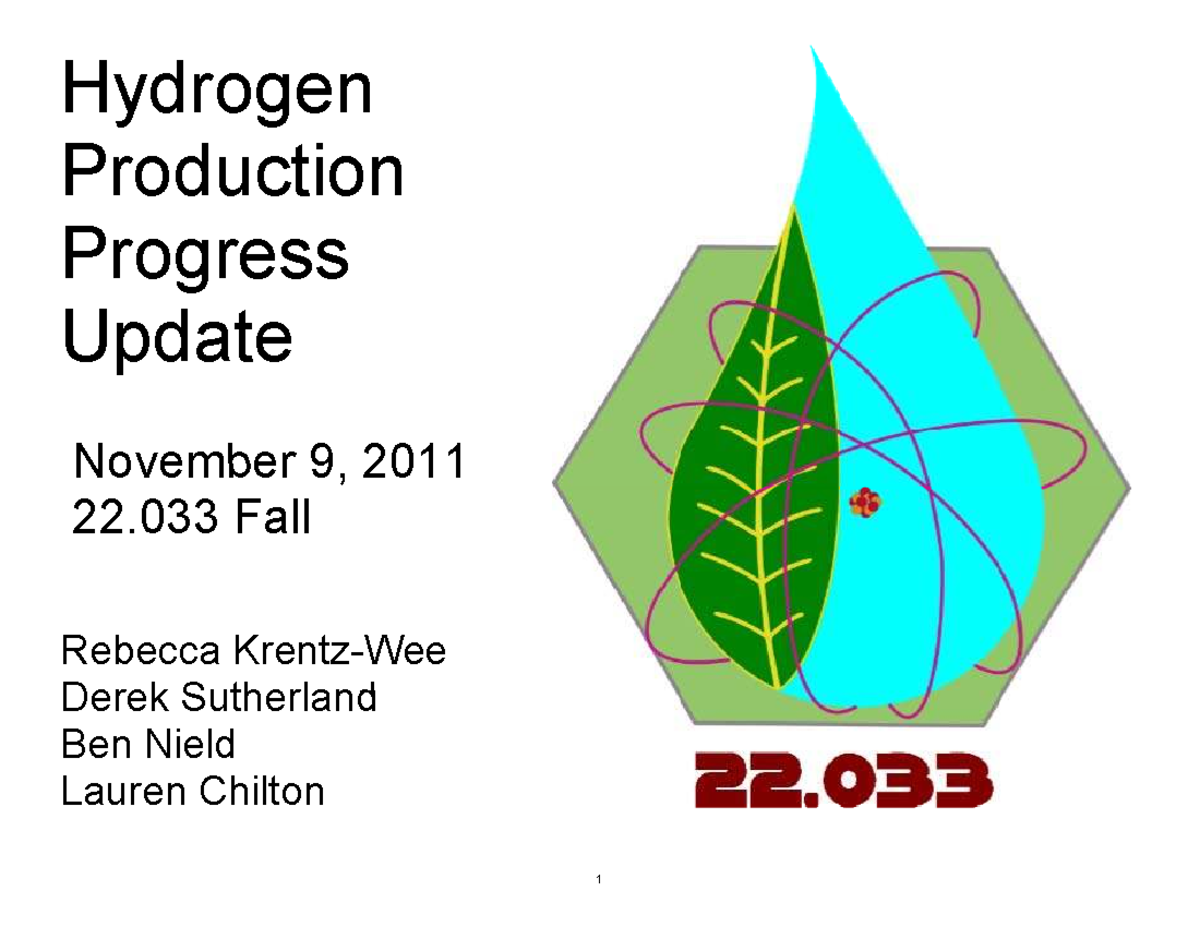 Hydrogen Production Progress Update

November 9, 2011
22.033 Fall

Rebecca Krentz-Wee
Derek Sutherland
Ben Nield
Lauren Chilton

22.033

1